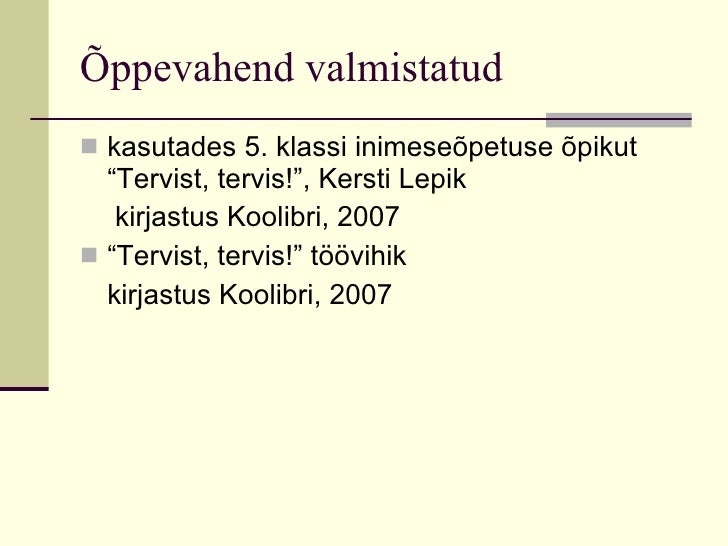 Õppevahend valmistatud

kasutades 5. klassi inimeseõpetuse õpikut “Tervist, tervis!”, Kersti Lepik
kirjastus Koolibri, 2007

“Tervist, tervis!” töövihik
kirjastus Koolibri, 2007